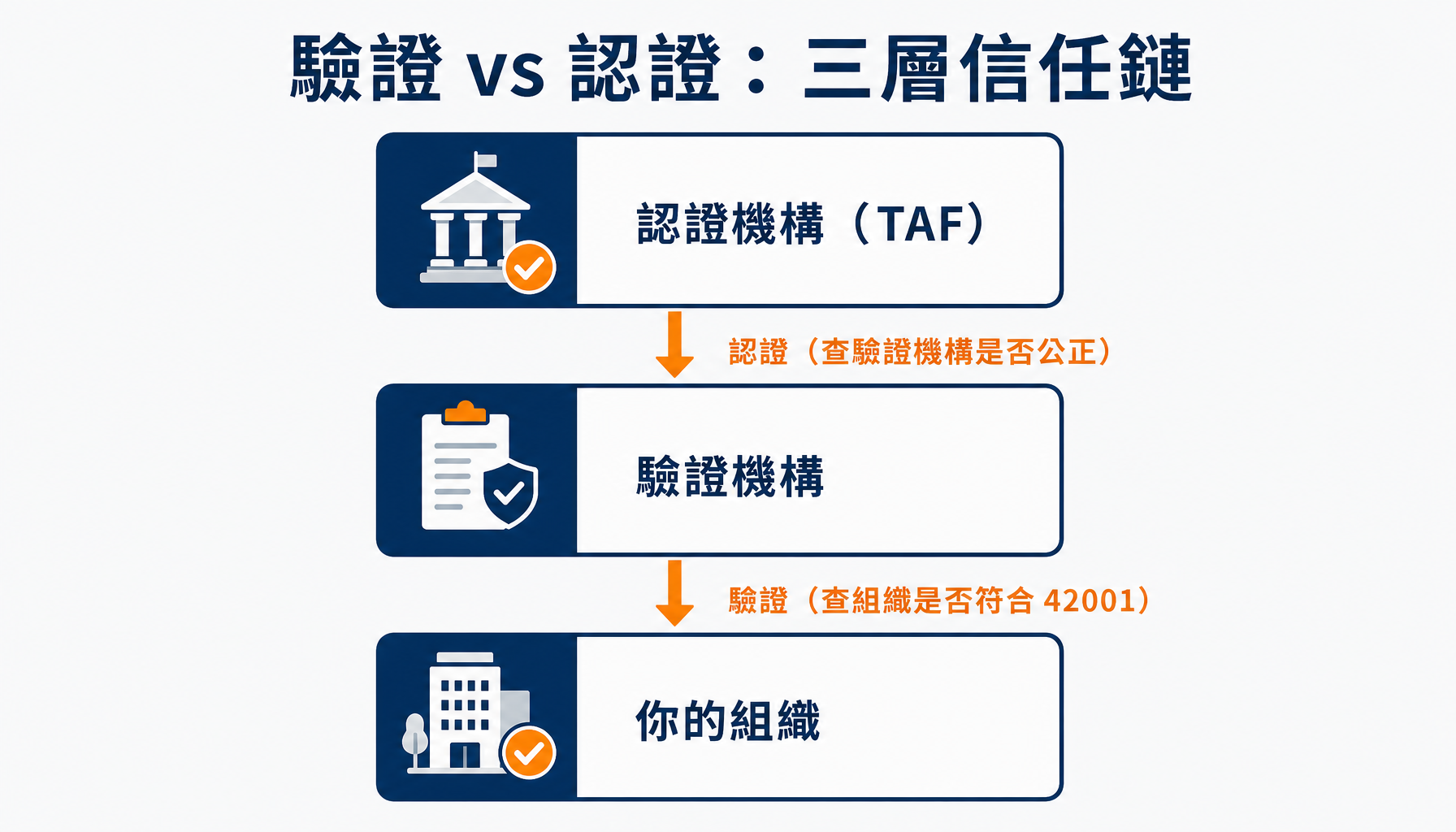 驗證 vs 認證：三層信任鏈

認證機構（TAF）

認證（查驗證機構是否公正）

驗證機構

驗證（查組織是否符合 42001）

你的組織